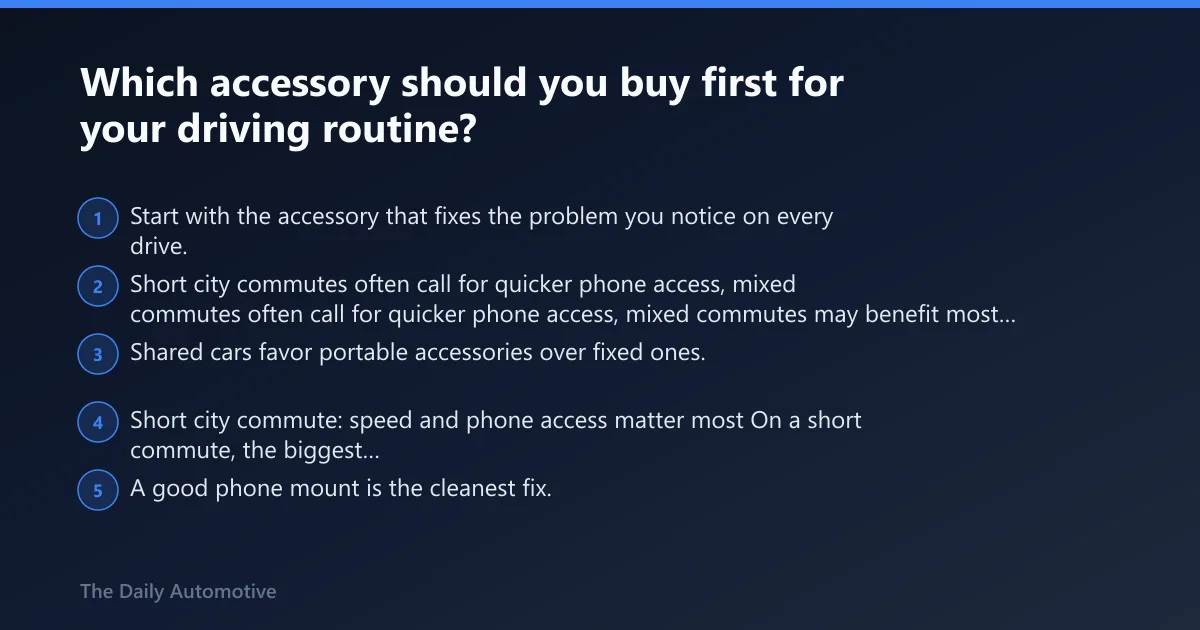 Which accessory should you buy first for your driving routine?

1 Start with the accessory that fixes the problem you notice on every drive.

2 Short city commutes often call for quicker phone access, mixed commutes often call for quicker phone access, mixed commutes may benefit most...

3 Shared cars favor portable accessories over fixed ones.

4 Short city commute: speed and phone access matter most On a short commute, the biggest...

5 A good phone mount is the cleanest fix.

The Daily Automotive